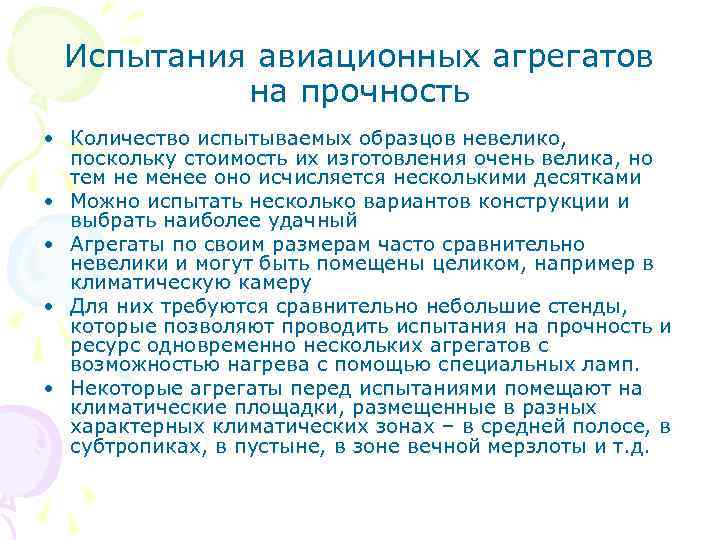 Испытания авиационных агрегатов на прочность

• Количество испытываемых образцов невелико, поскольку стоимость их изготовления очень велика, но тем не менее оно исчисляется несколькими десятками
• Можно испытать несколько вариантов конструкции и выбрать наиболее удачный
• Агрегаты по своим размерам часто сравнительно невелики и могут быть помещены целиком, например в климатическую камеру
• Для них требуются сравнительно небольшие стенды, которые позволяют проводить испытания на прочность и ресурс одновременно нескольких агрегатов с возможностью нагрева с помощью специальных ламп.
• Некоторые агрегаты перед испытаниями помещают на климатические площадки, размещенные в разных характерных климатических зонах – в средней полосе, в субтропиках, в пустыне, в зоне вечной мерзлоты и т.д.